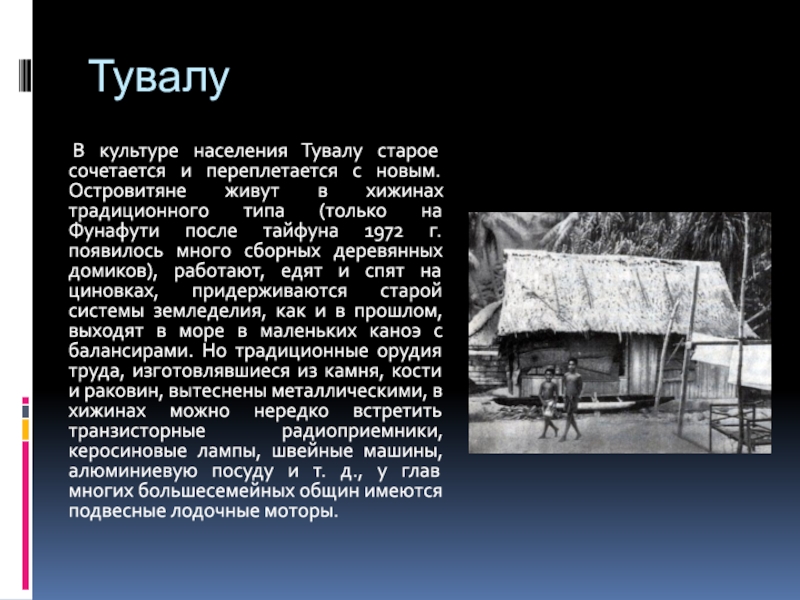 Тувалу

В культуре населения Тувалу старое сочетается и переплетается с новым. Островитяне живут в хижинах традиционного типа (только на Фунафути после тайфуна 1972 г. появилось много сборных деревянных домиков), работают, едят и спят на циновках, придерживаются старой системы земледелия, как и в прошлом, выходят в море в маленьких каноэ с балансирами. Но традиционные орудия труда, изготовлявшиеся из камня, кости и раковин, вытеснены металлическими, в хижинах можно нередко встретить транзисторные радиоприемники, керосиновые лампы, швейные машины, алюминиевую посуду и т. д., у глав многих большесемейных общин имеются подвесные лодочные моторы.